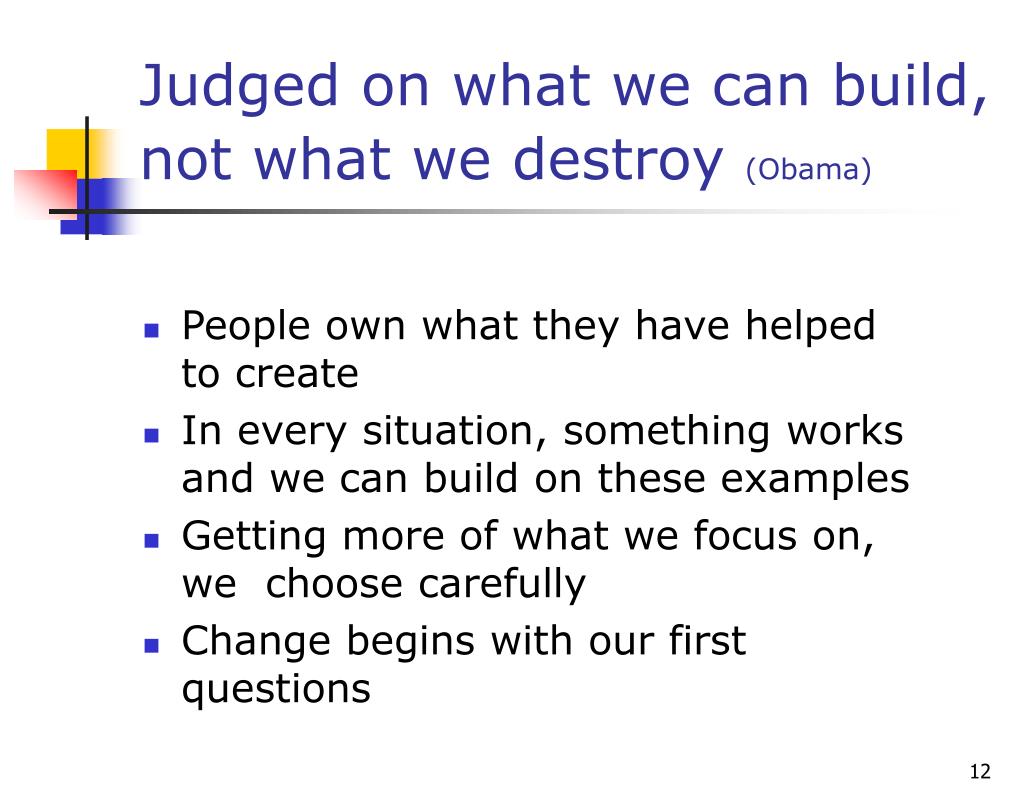 Judged on what we can build, not what we destroy (Obama)

- People own what they have helped to create
- In every situation, something works and we can build on these examples
- Getting more of what we focus on, we  choose carefully
- Change begins with our first questions

12